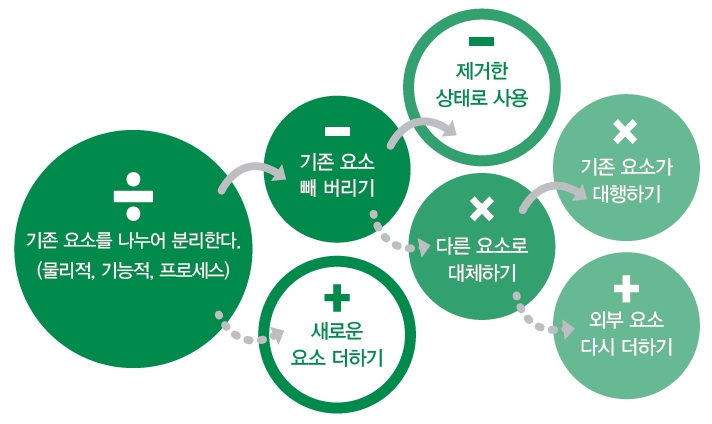 ÷
기존 요소를 나누어 분리한다.
(물리적, 기능적, 프로세스)

−
기존 요소
빼 버리기

+
새로운
요소 더하기

−
제거한
상태로 사용

×
다른 요소로
대체하기

×
기존 요소가
대행하기

+
외부 요소
다시 더하기